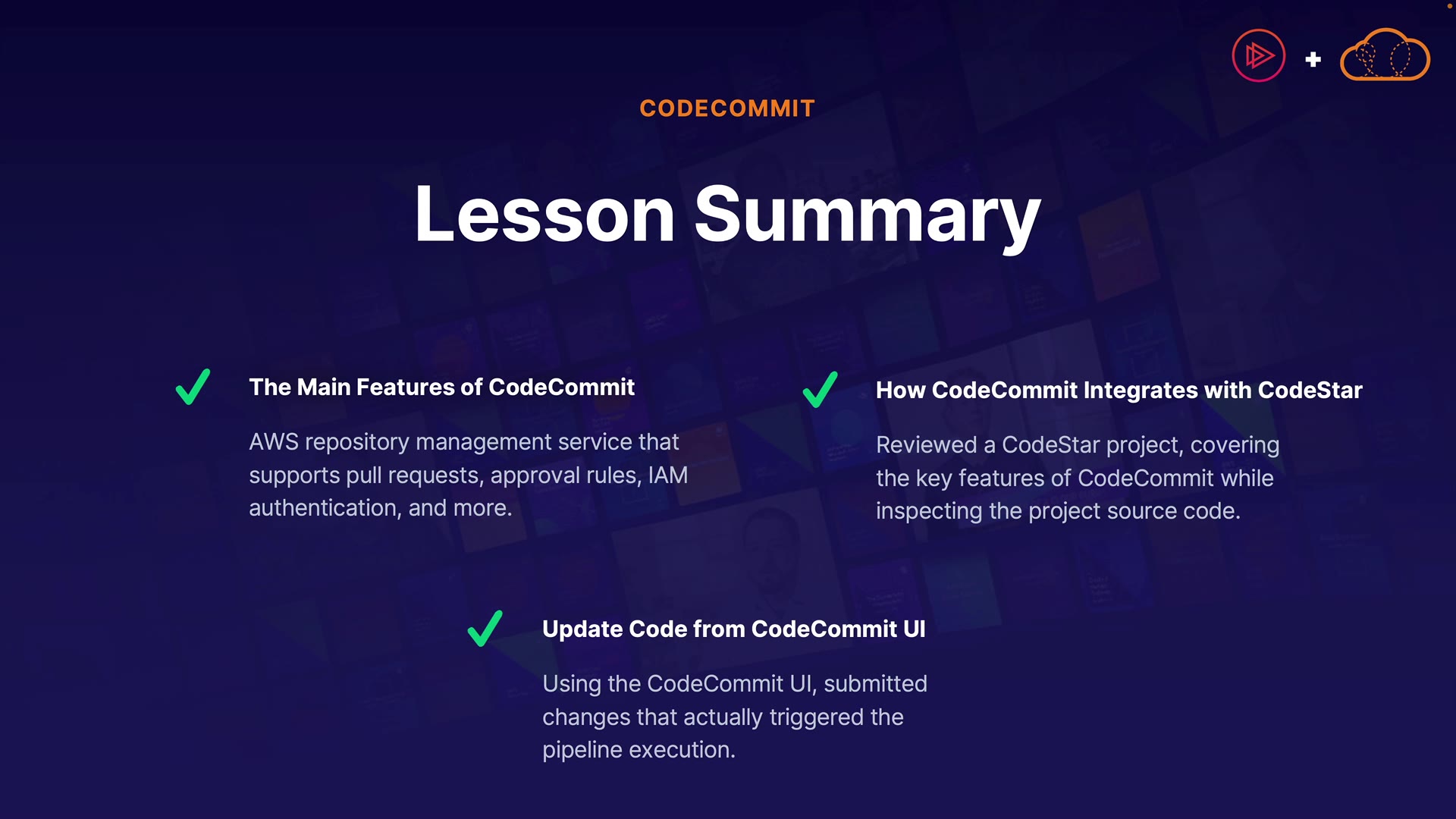 CODECOMMIT

Lesson Summary

The Main Features of CodeCommit

AWS repository management service that supports pull requests, approval rules, IAM authentication, and more.

How CodeCommit Integrates with CodeStar

Reviewed a CodeStar project, covering the key features of CodeCommit while inspecting the project source code.

Update Code from CodeCommit UI

Using the CodeCommit UI, submitted changes that actually triggered the pipeline execution.